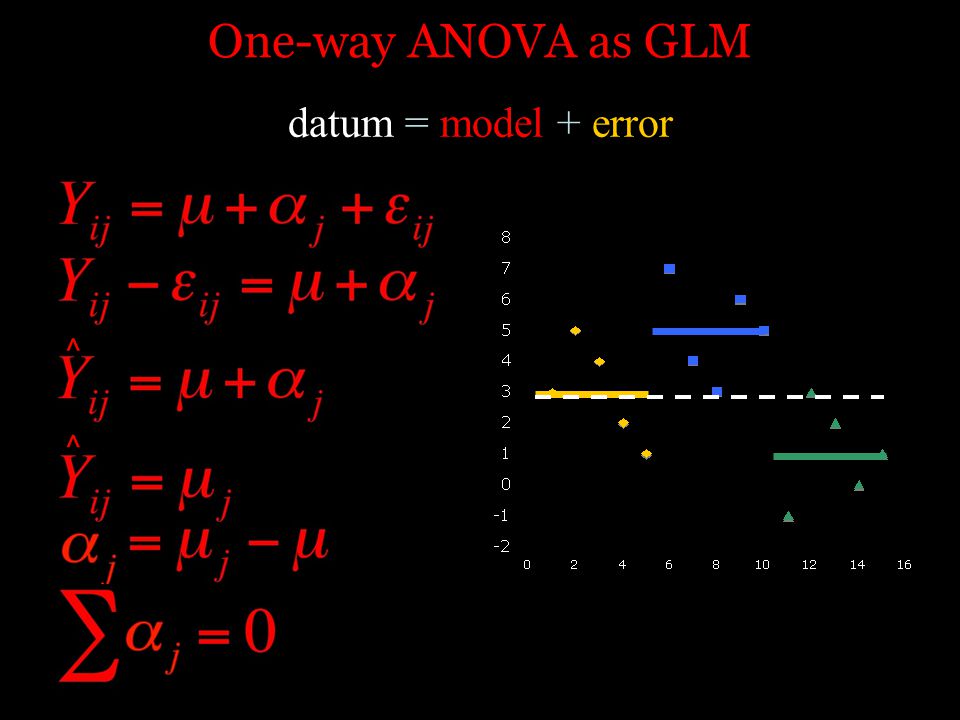 One-way ANOVA as GLM

datum = model + error

$Y_{ij} = \mu + \alpha_j + \varepsilon_{ij}$

$Y_{ij} - \varepsilon_{ij} = \mu + \alpha_j$

$\hat{Y}_{ij} = \mu + \alpha_j$

$\hat{Y}_{ij} = \mu_j$

$\alpha_j = \mu_j - \mu$

$\sum \alpha_j = 0$

8
7
6
5
4
3
2
1
0
-1
-2
0 2 4 6 8 10 12 14 16